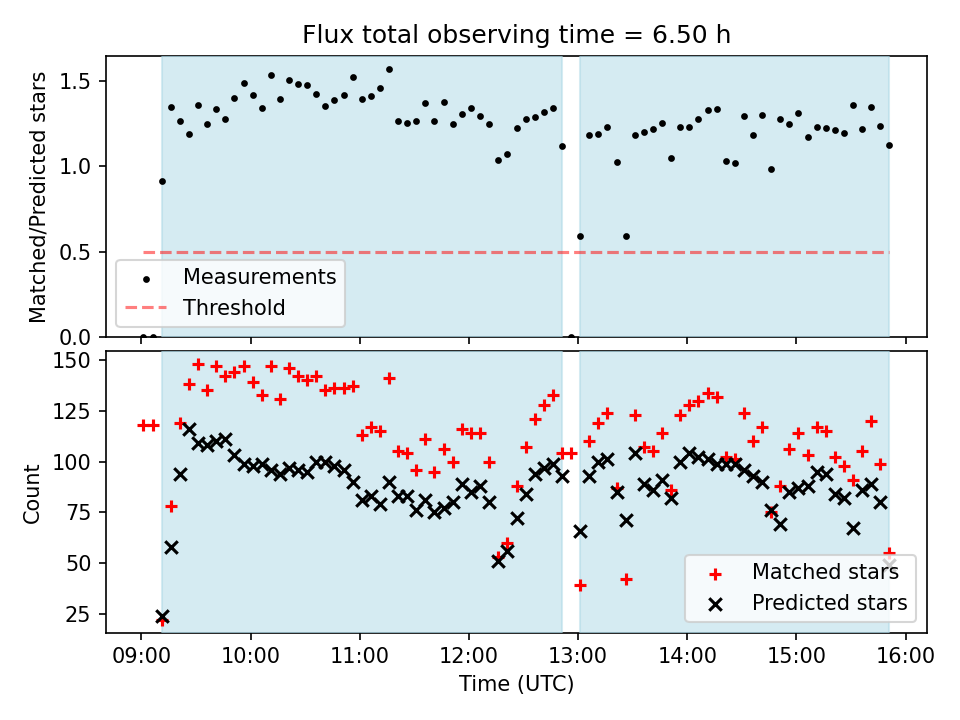 Flux total observing time = 6.50 h

Matched/Predicted stars

1.5
1.0
0.5
0.0

Measurements
Threshold

Count

150
125
100
75
50
25

Matched stars
Predicted stars

09:00 10:00 11:00 12:00 13:00 14:00 15:00 16:00

Time (UTC)